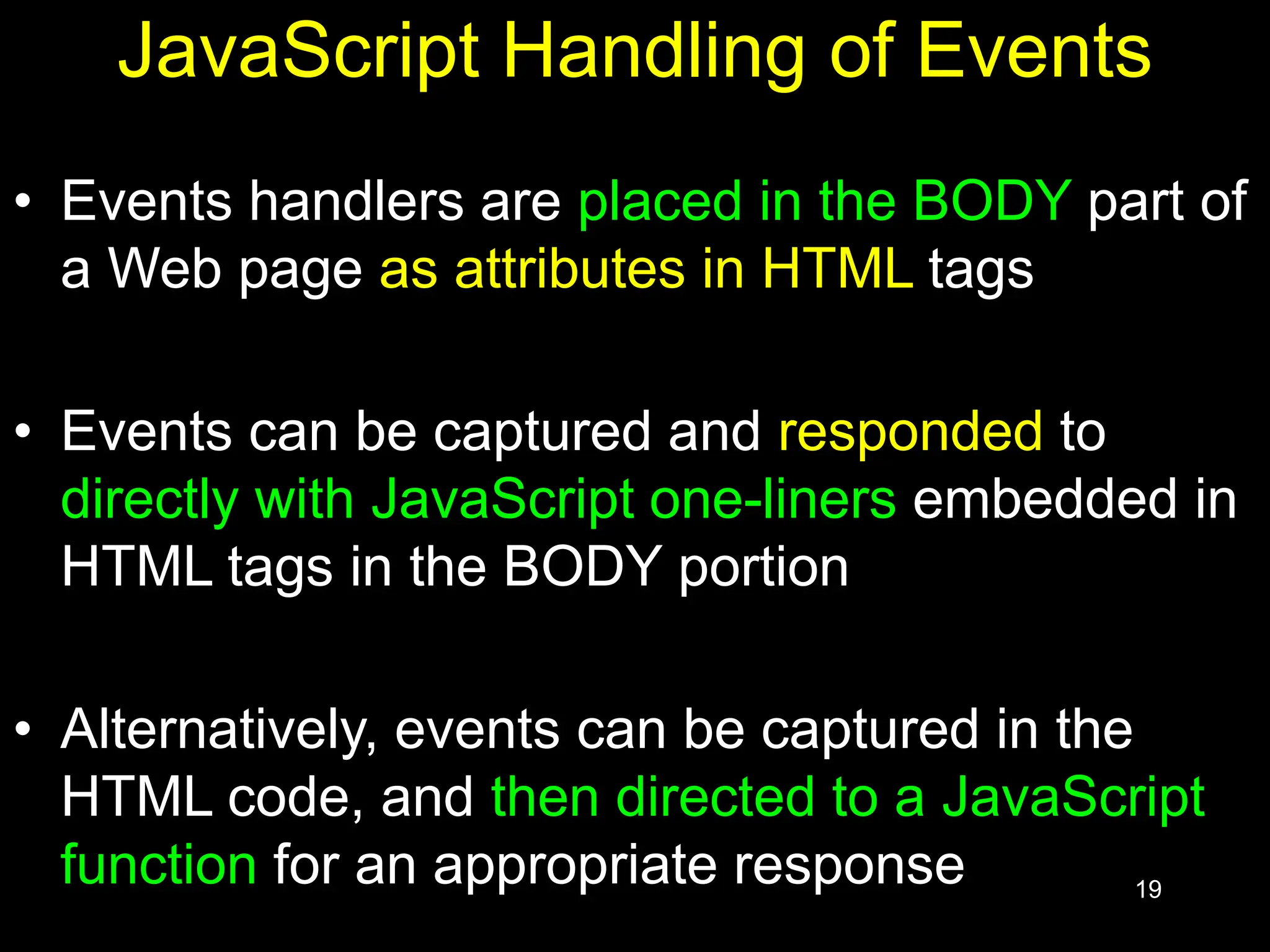 JavaScript Handling of Events

• Events handlers are placed in the BODY part of a Web page as attributes in HTML tags

• Events can be captured and responded to directly with JavaScript one-liners embedded in HTML tags in the BODY portion

• Alternatively, events can be captured in the HTML code, and then directed to a JavaScript function for an appropriate response

19